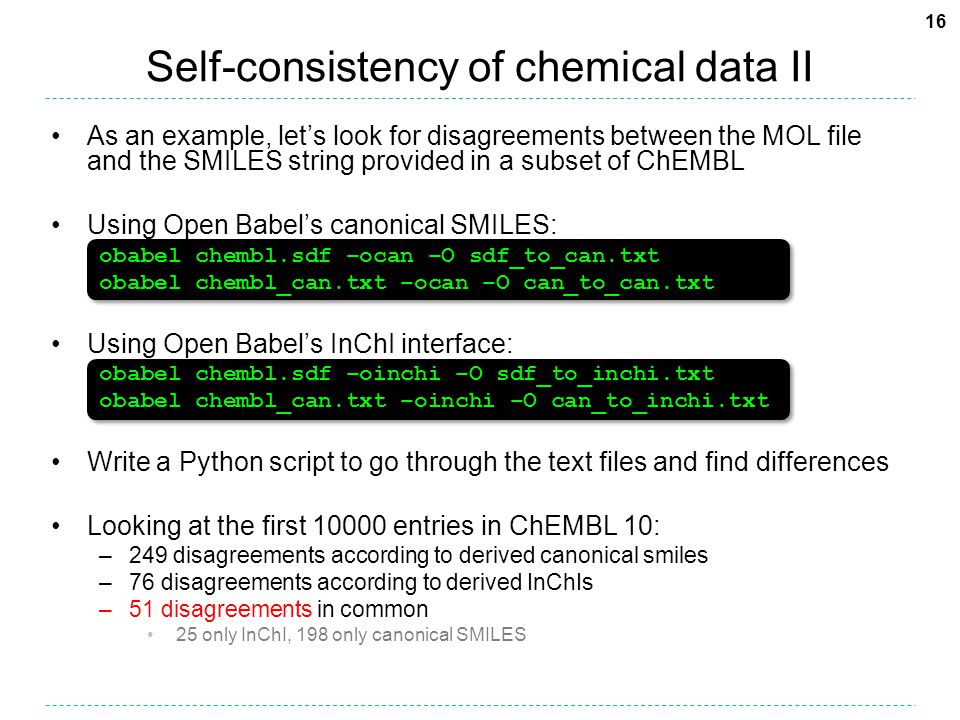 16

Self-consistency of chemical data II

• As an example, let's look for disagreements between the MOL file and the SMILES string provided in a subset of ChEMBL

• Using Open Babel's canonical SMILES:
obabel chembl.sdf –ocan –O sdf_to_can.txt
obabel chembl_can.txt –ocan –O can_to_can.txt

• Using Open Babel's InChI interface:
obabel chembl.sdf –oinchi –O sdf_to_inchi.txt
obabel chembl_can.txt –oinchi –O can_to_inchi.txt

• Write a Python script to go through the text files and find differences

• Looking at the first 10000 entries in ChEMBL 10:
– 249 disagreements according to derived canonical smiles
– 76 disagreements according to derived InChIs
– 51 disagreements in common
• 25 only InChI, 198 only canonical SMILES